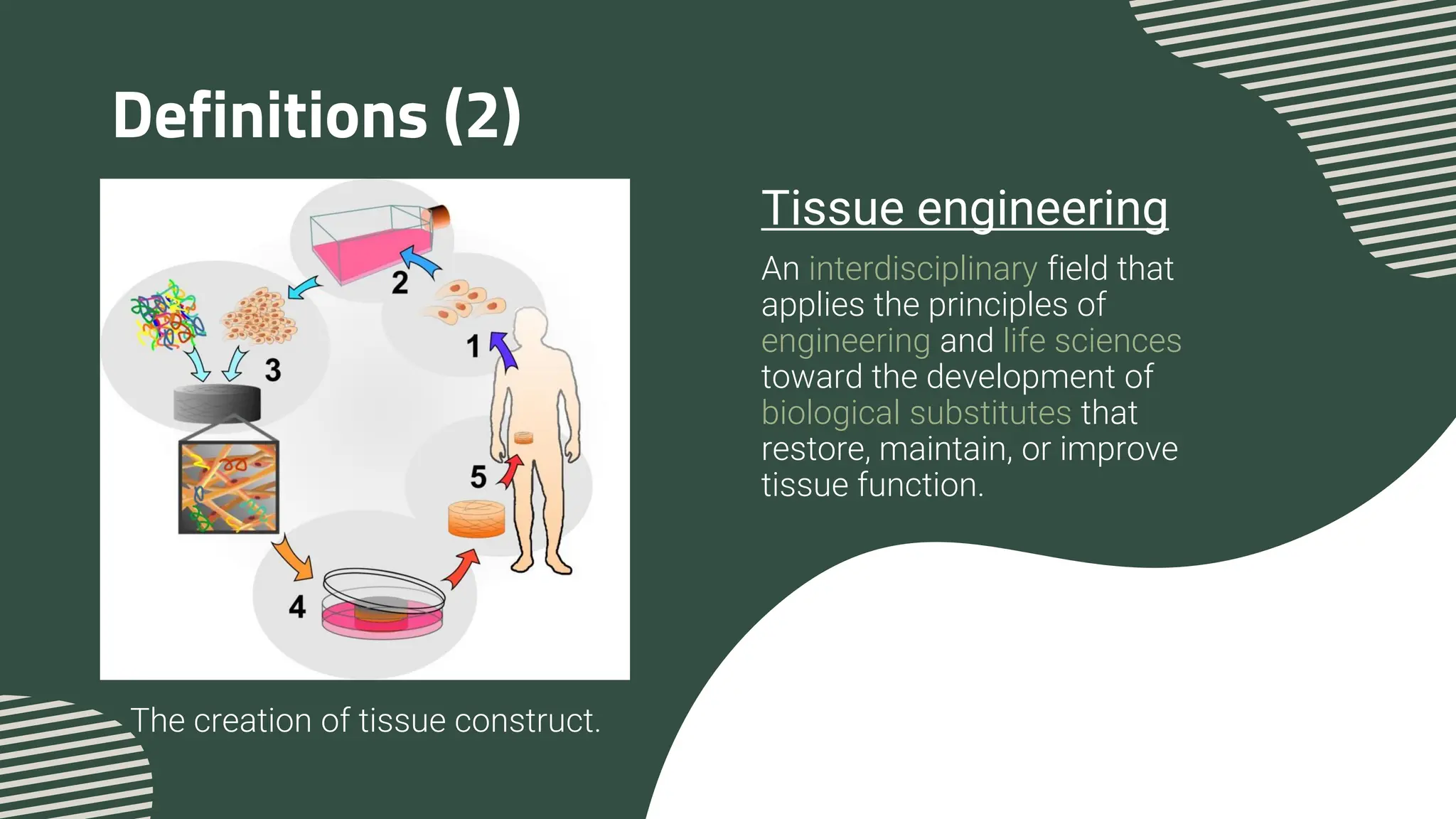 Definitions (2)

2

1

3

5

4

The creation of tissue construct.

Tissue engineering

An interdisciplinary field that applies the principles of engineering and life sciences toward the development of biological substitutes that restore, maintain, or improve tissue function.